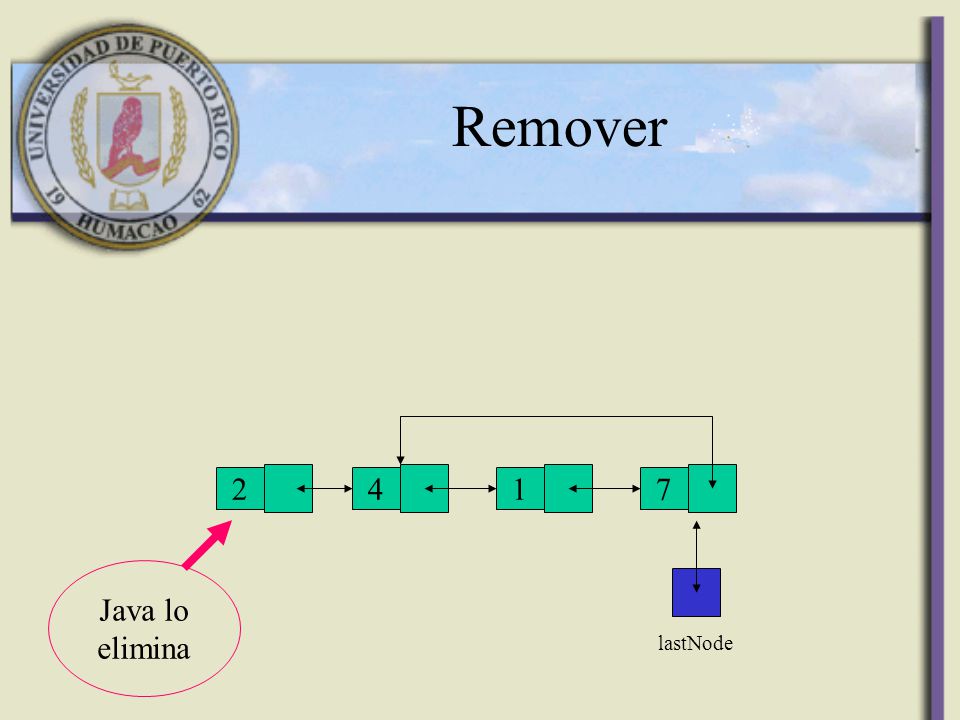 UNIVERSIDAD DE PUERTO RICO
19 62
HUMACAO

Remover

2
4
1
7

Java lo elimina

lastNode